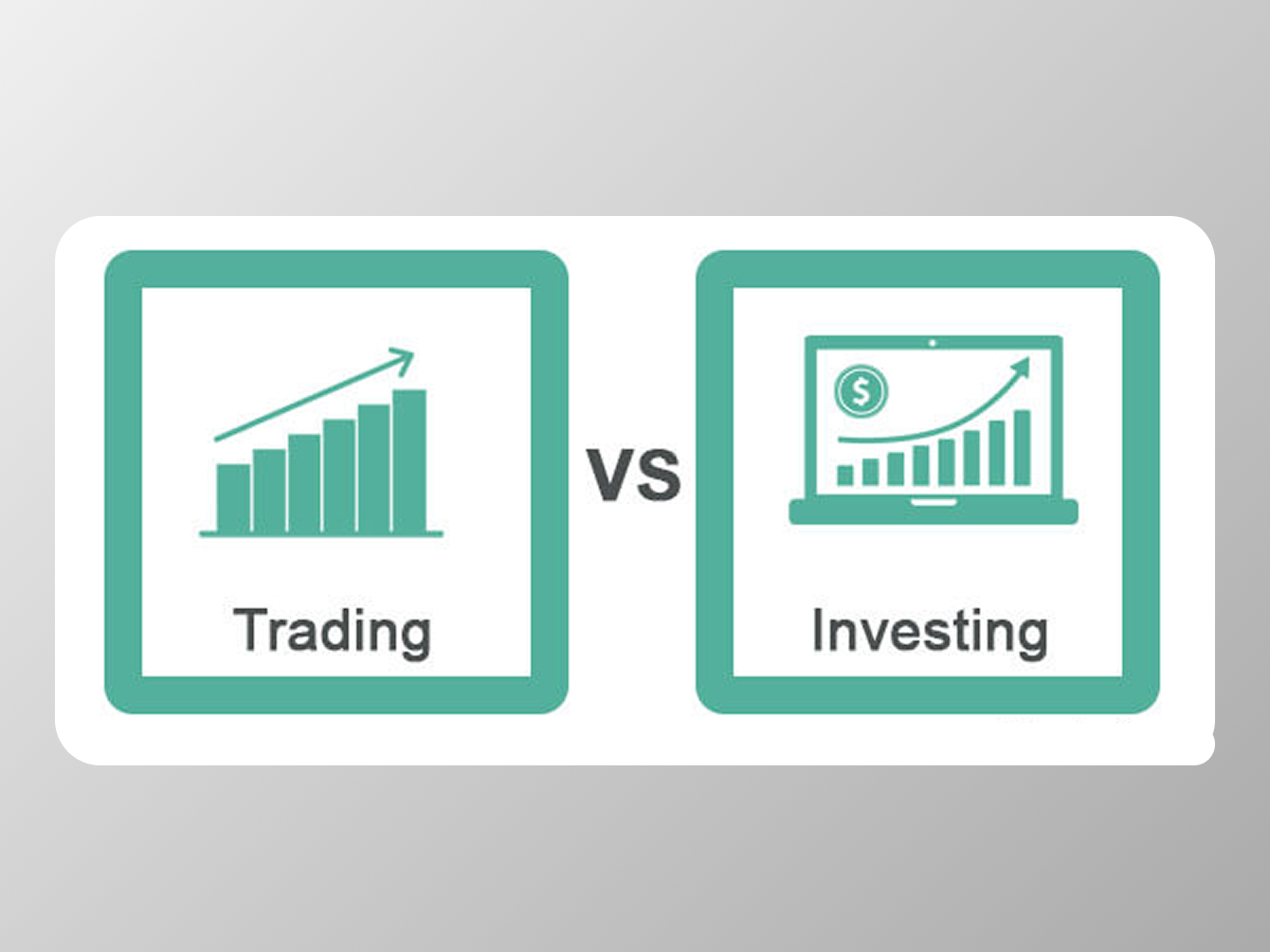 Trading

VS

$

Investing